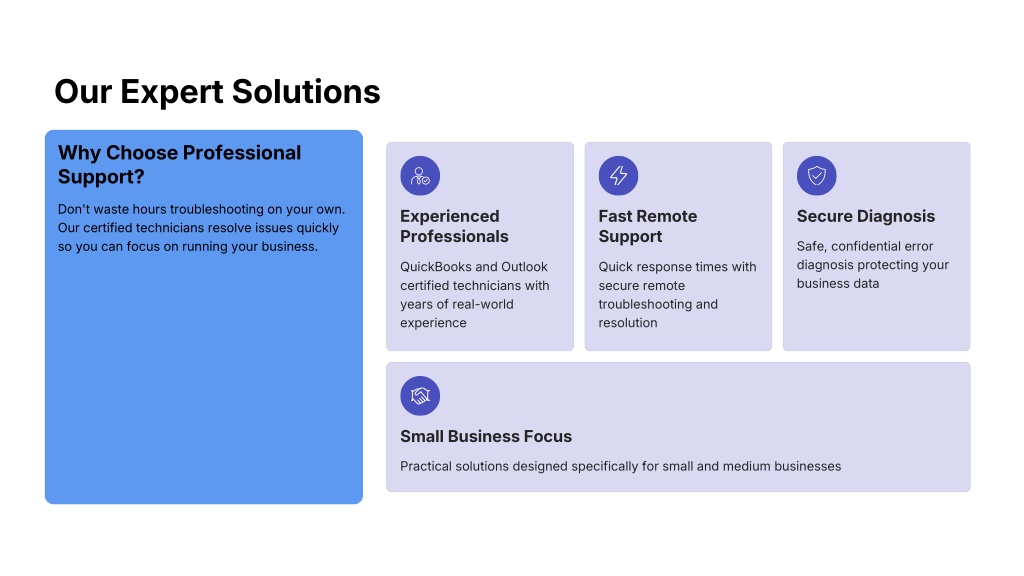 Our Expert Solutions

Why Choose Professional Support?

Don't waste hours troubleshooting on your own. Our certified technicians resolve issues quickly so you can focus on running your business.

Experienced Professionals

QuickBooks and Outlook certified technicians with years of real-world experience

Fast Remote Support

Quick response times with secure remote troubleshooting and resolution

Secure Diagnosis

Safe, confidential error diagnosis protecting your business data

Small Business Focus

Practical solutions designed specifically for small and medium businesses